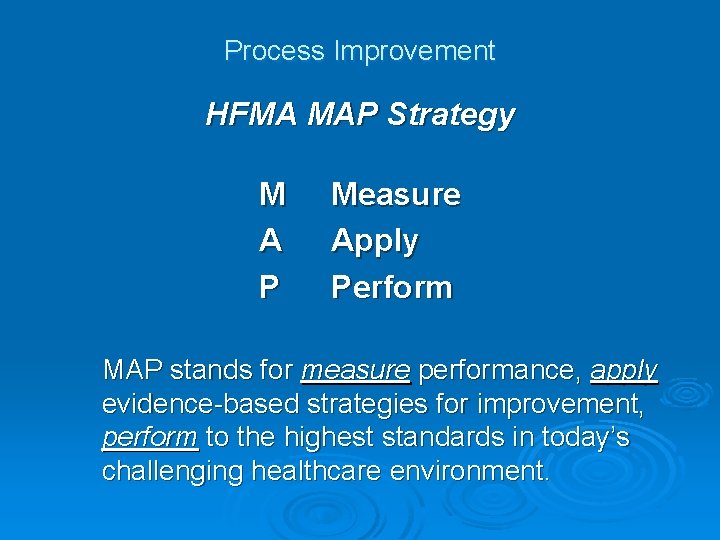 Process Improvement

HFMA MAP Strategy

M Measure
A Apply
P Perform

MAP stands for measure performance, apply evidence-based strategies for improvement, perform to the highest standards in today's challenging healthcare environment.